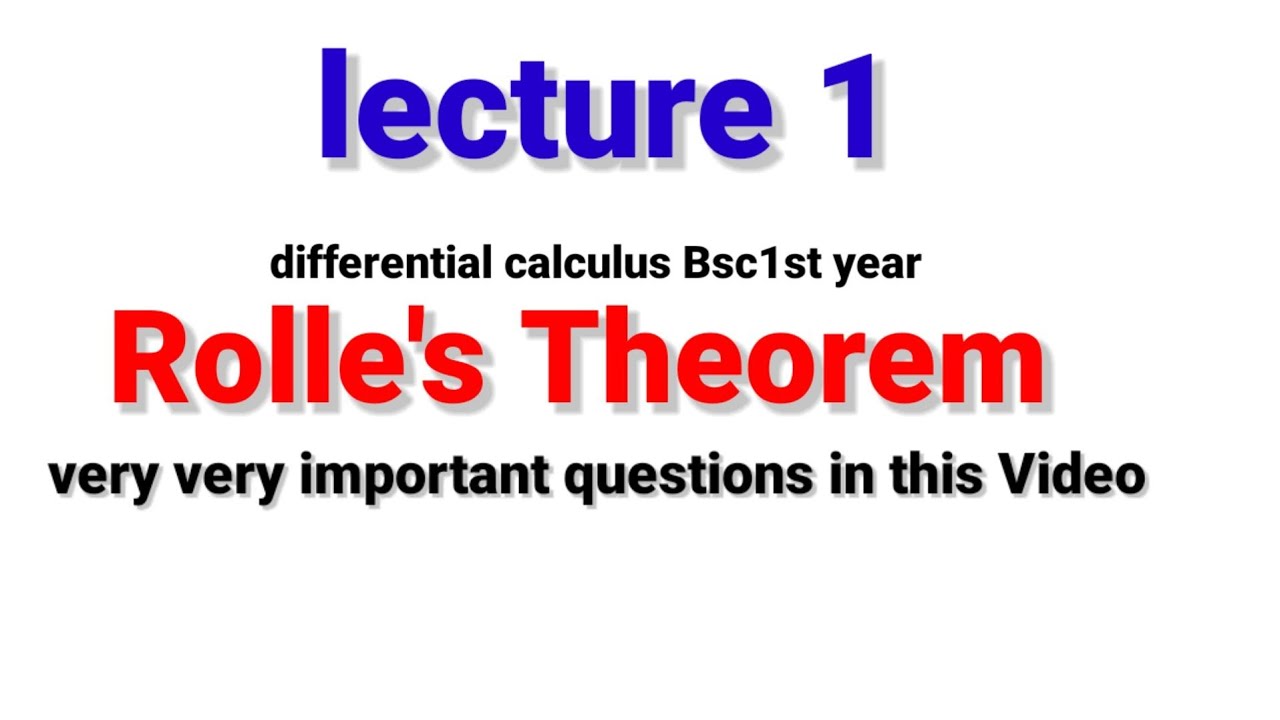 lecture 1

differential calculus Bsc1st year

Rolle's Theorem

very very important questions in this Video